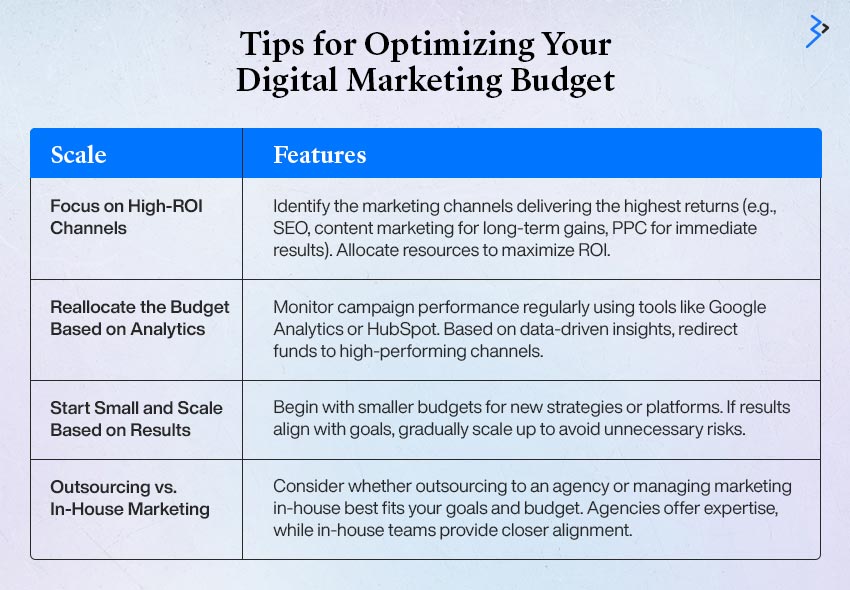 Tips for Optimizing Your Digital Marketing Budget

| Scale | Features |
|---|---|
| Focus on High-ROI Channels | Identify the marketing channels delivering the highest returns (e.g., SEO, content marketing for long-term gains, PPC for immediate results). Allocate resources to maximize ROI. |
| Reallocate the Budget Based on Analytics | Monitor campaign performance regularly using tools like Google Analytics or HubSpot. Based on data-driven insights, redirect funds to high-performing channels. |
| Start Small and Scale Based on Results | Begin with smaller budgets for new strategies or platforms. If results align with goals, gradually scale up to avoid unnecessary risks. |
| Outsourcing vs. In-House Marketing | Consider whether outsourcing to an agency or managing marketing in-house best fits your goals and budget. Agencies offer expertise, while in-house teams provide closer alignment. |